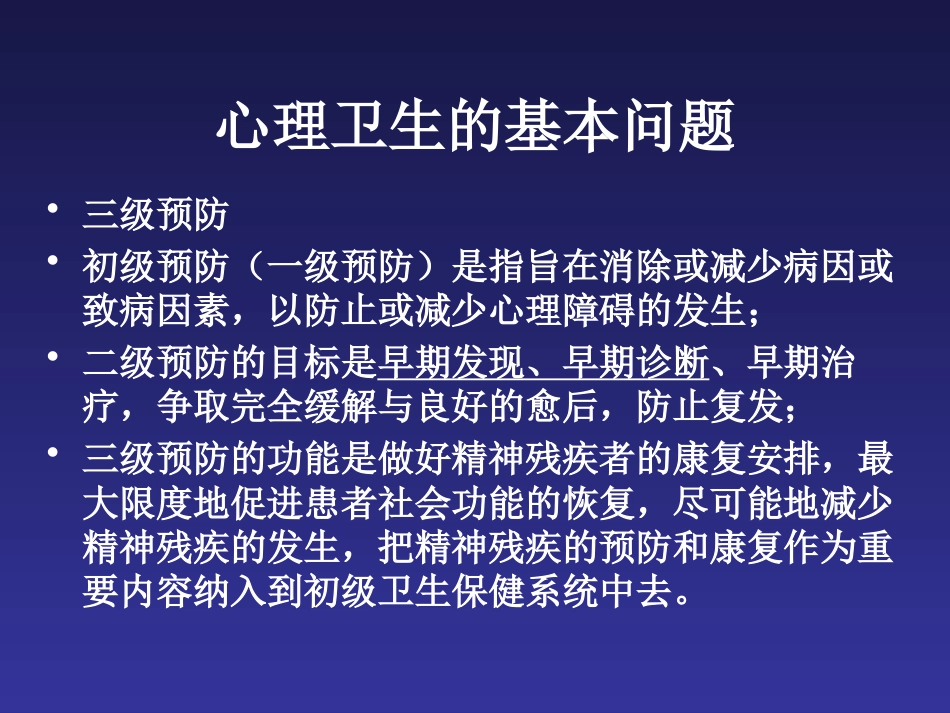 心理卫生的基本问题

• 三级预防

• 初级预防（一级预防）是指旨在消除或减少病因或致病因素，以防止或减少心理障碍的发生；

• 二级预防的目标是早期发现、早期诊断、早期治疗，争取完全缓解与良好的愈后，防止复发；

• 三级预防的功能是做好精神残疾者的康复安排，最大限度地促进患者社会功能的恢复，尽可能地减少精神残疾的发生，把精神残疾的预防和康复作为重要内容纳入到初级卫生保健系统中去。